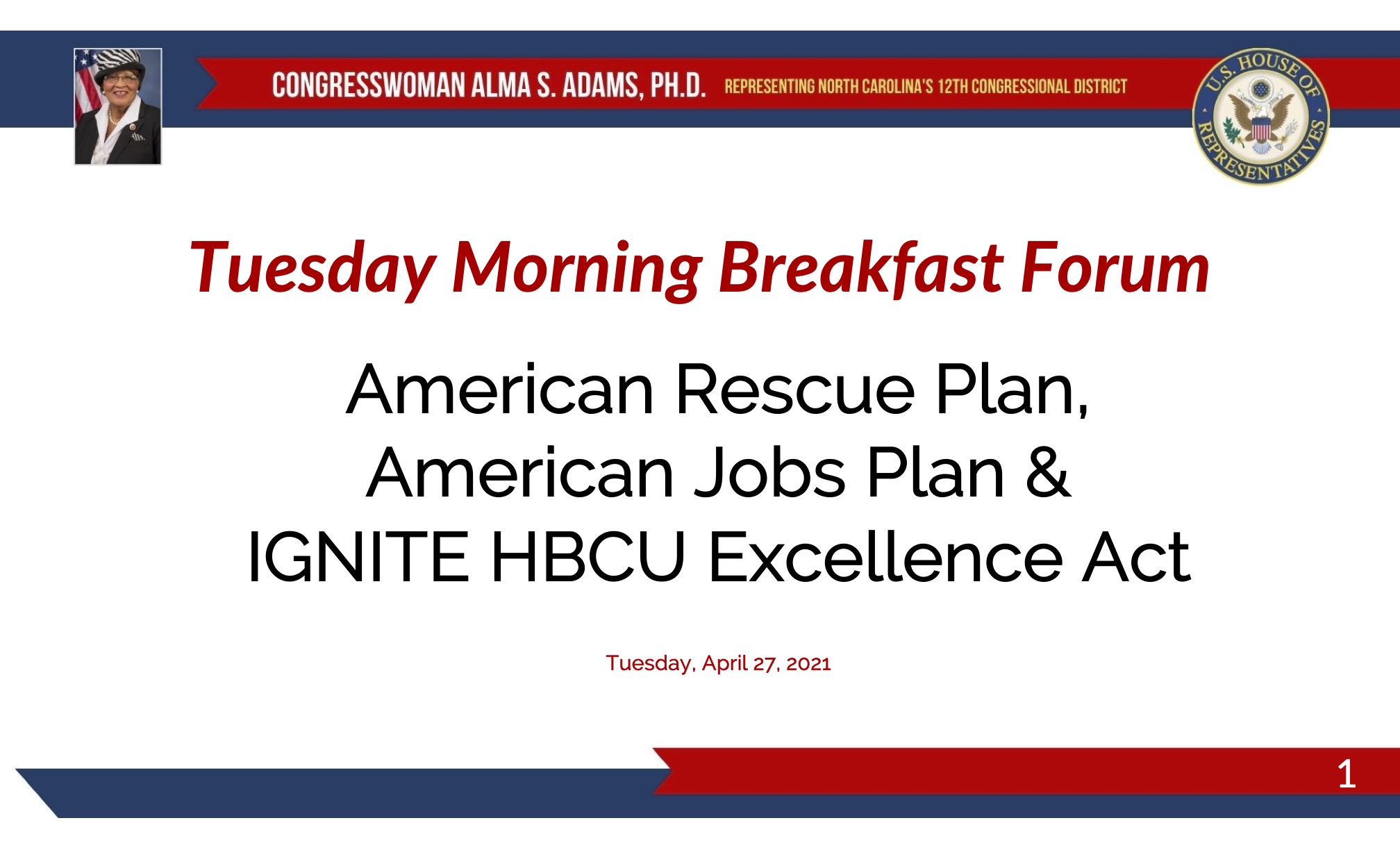 CONGRESSWOMAN ALMA S. ADAMS, PH.D. REPRESENTING NORTH CAROLINA'S 12TH CONGRESSIONAL DISTRICT

U.S. HOUSE OF REPRESENTATIVES

Tuesday Morning Breakfast Forum

American Rescue Plan,
American Jobs Plan &
IGNITE HBCU Excellence Act

Tuesday, April 27, 2021

1